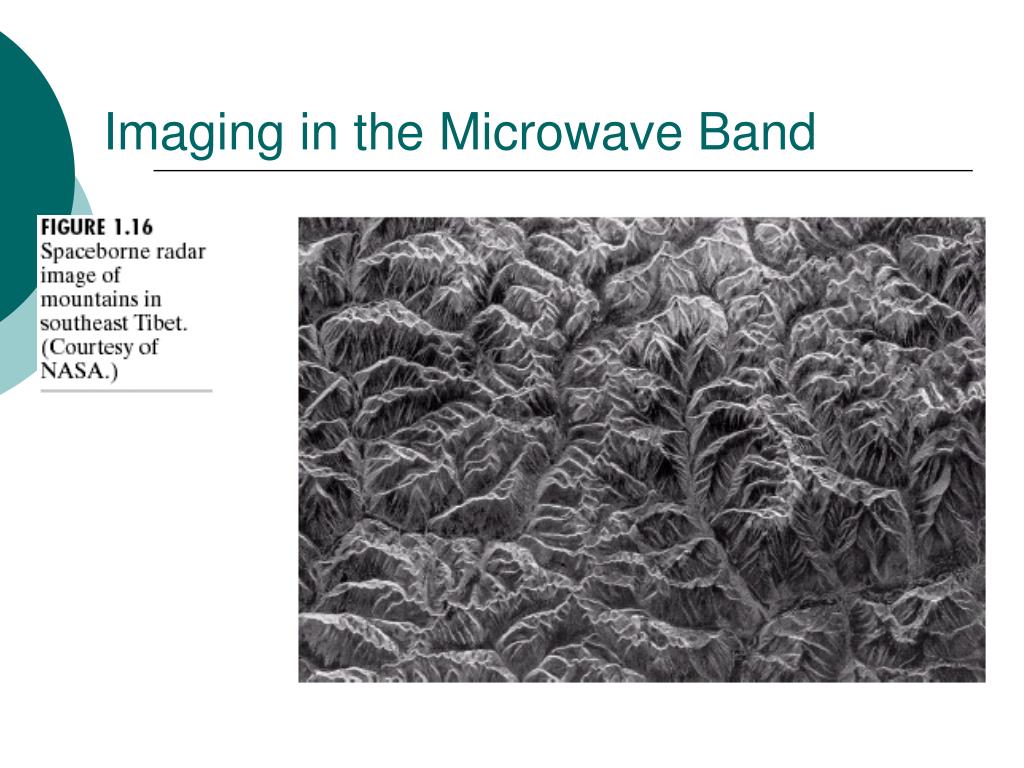 Imaging in the Microwave Band

FIGURE 1.16
Spaceborne radar image of mountains in southeast Tibet. (Courtesy of NASA.)